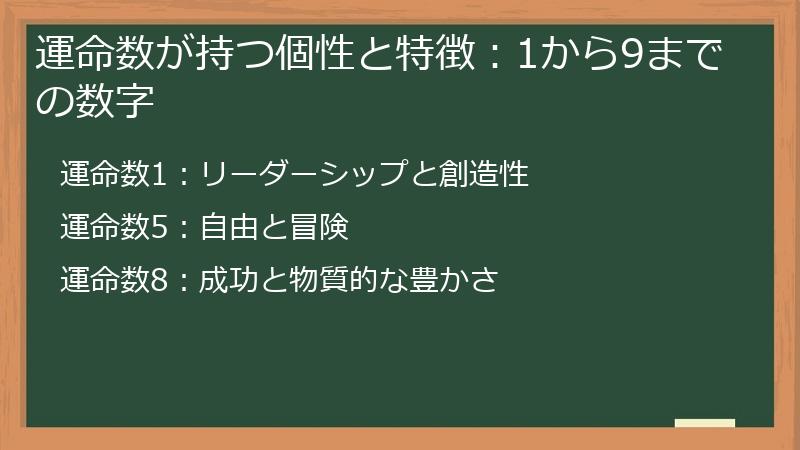 運命数が持つ個性と特徴：1から9までの数字

運命数1：リーダーシップと創造性

運命数5：自由と冒険

運命数8：成功と物質的な豊かさ